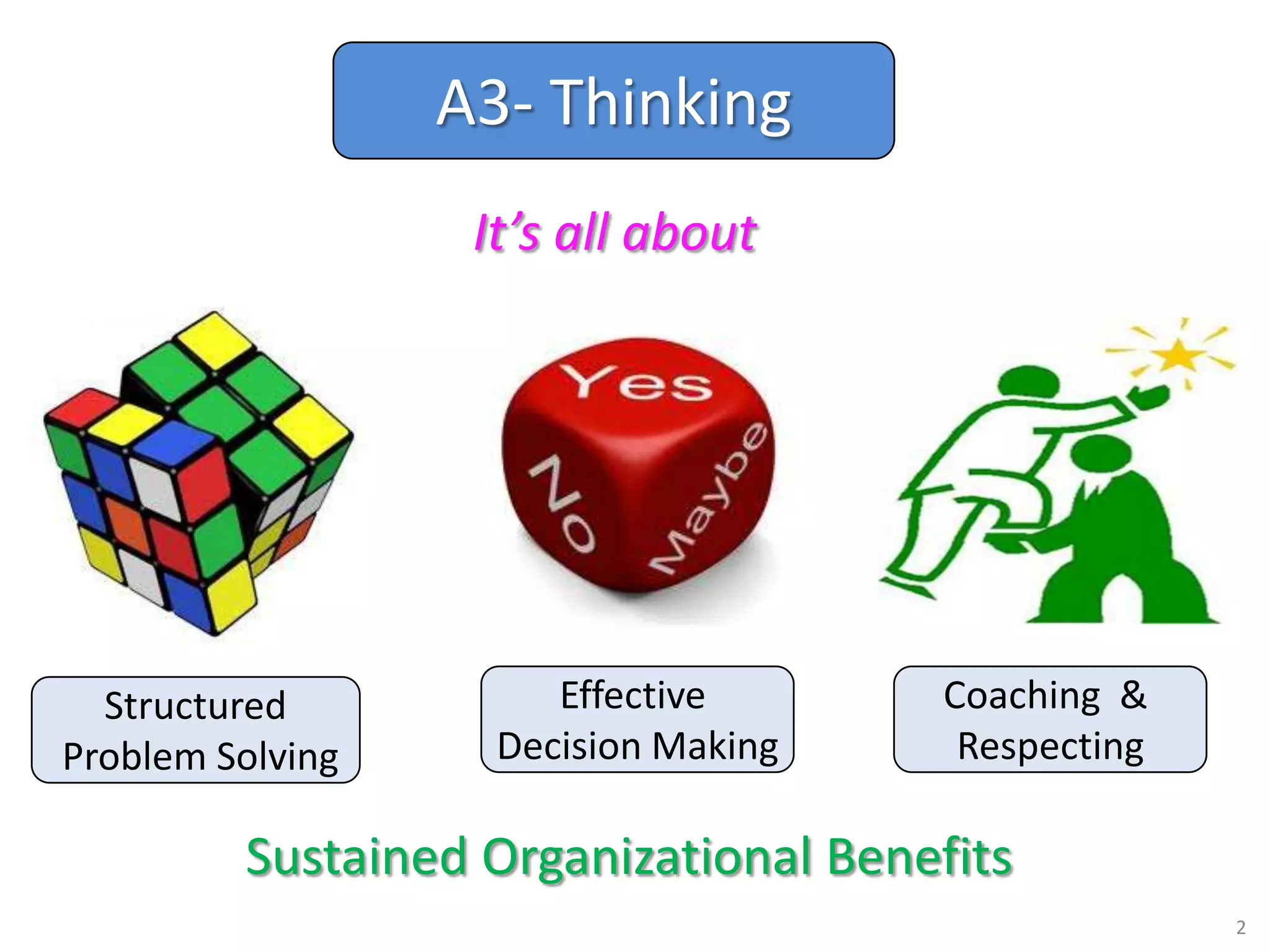 A3- Thinking

It's all about

Yes

No

Maybe

Structured Problem Solving

Effective Decision Making

Coaching & Respecting

Sustained Organizational Benefits

2